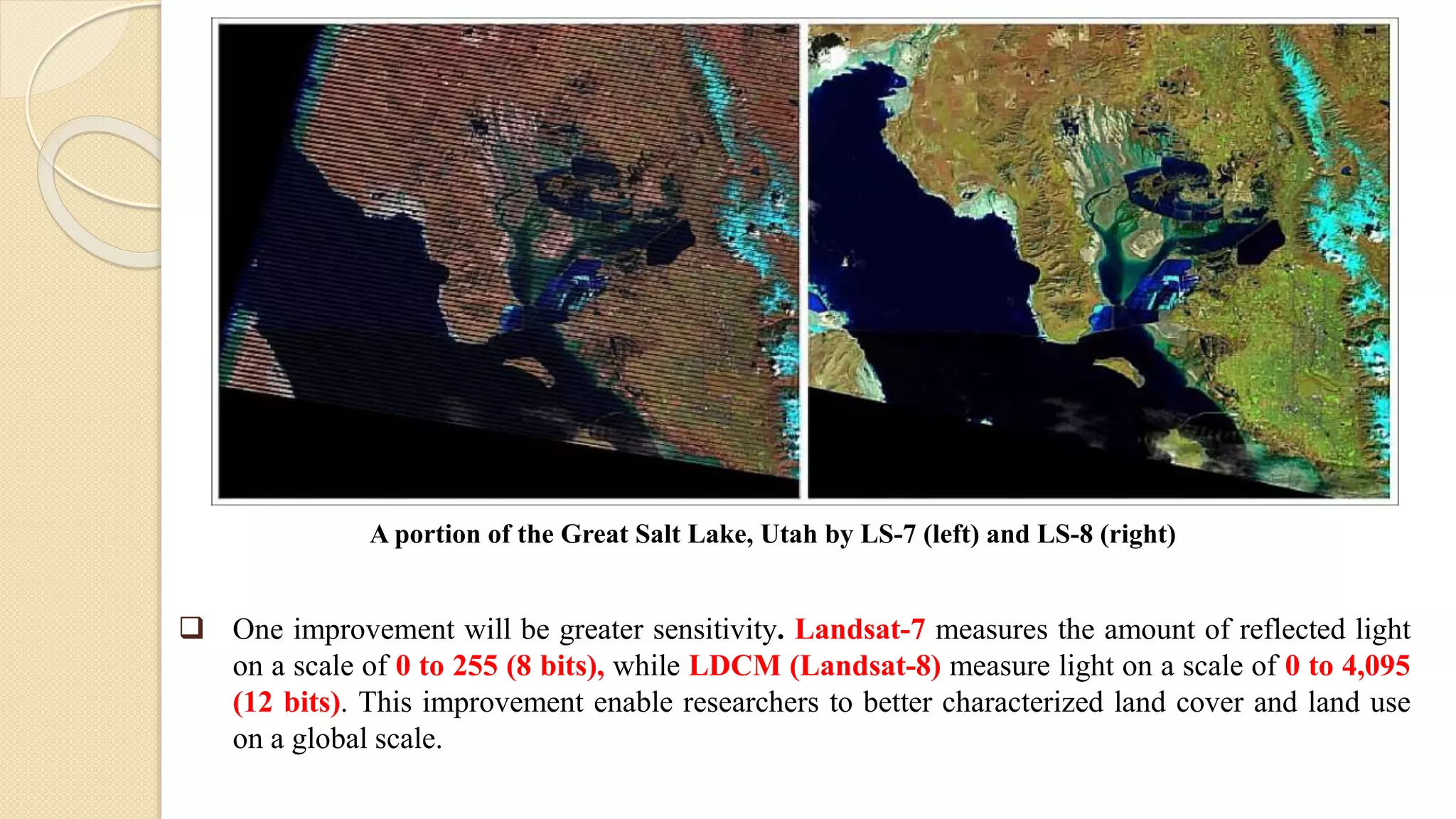 A portion of the Great Salt Lake, Utah by LS-7 (left) and LS-8 (right)

❑ One improvement will be greater sensitivity. Landsat-7 measures the amount of reflected light on a scale of 0 to 255 (8 bits), while LDCM (Landsat-8) measure light on a scale of 0 to 4,095 (12 bits). This improvement enable researchers to better characterized land cover and land use on a global scale.